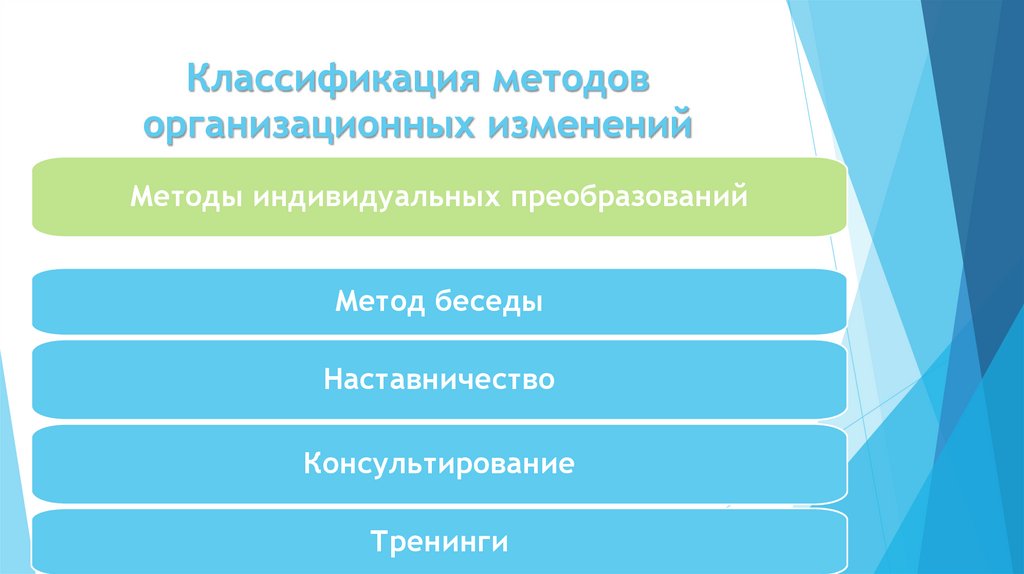 Классификация методов организационных изменений

Методы индивидуальных преобразований

Метод беседы

Наставничество

Консультирование

Тренинги